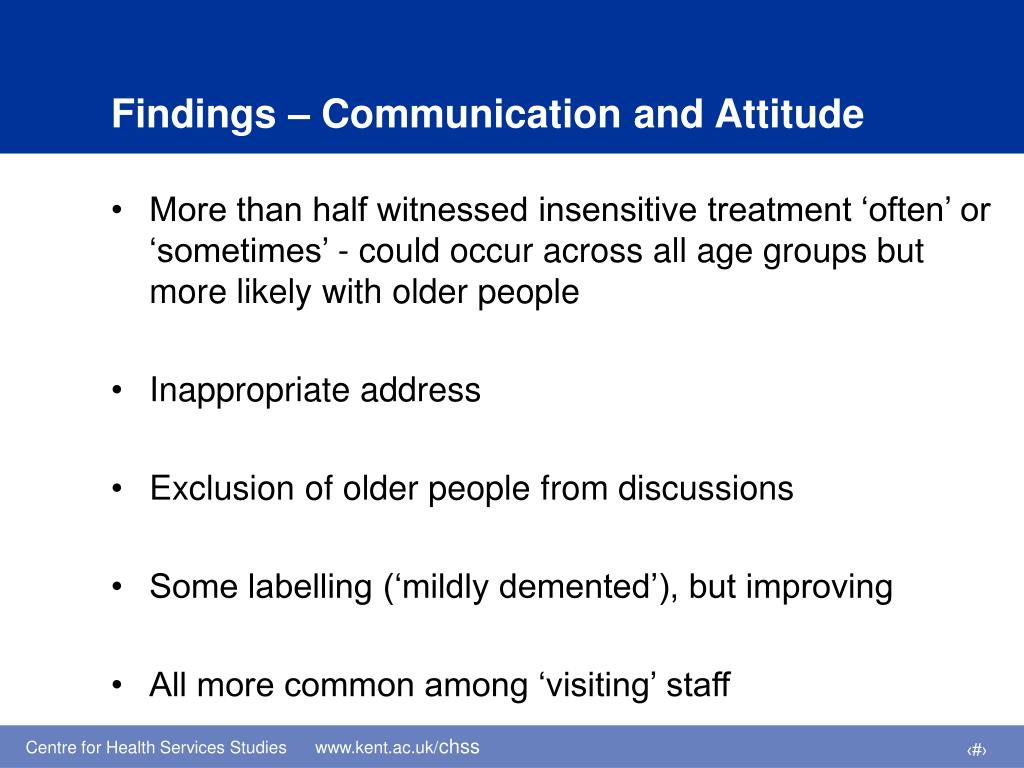 Findings – Communication and Attitude

• More than half witnessed insensitive treatment ‘often’ or ‘sometimes’ - could occur across all age groups but more likely with older people

• Inappropriate address

• Exclusion of older people from discussions

• Some labelling (‘mildly demented’), but improving

• All more common among ‘visiting’ staff

Centre for Health Services Studies www.kent.ac.uk/chss ‹#›